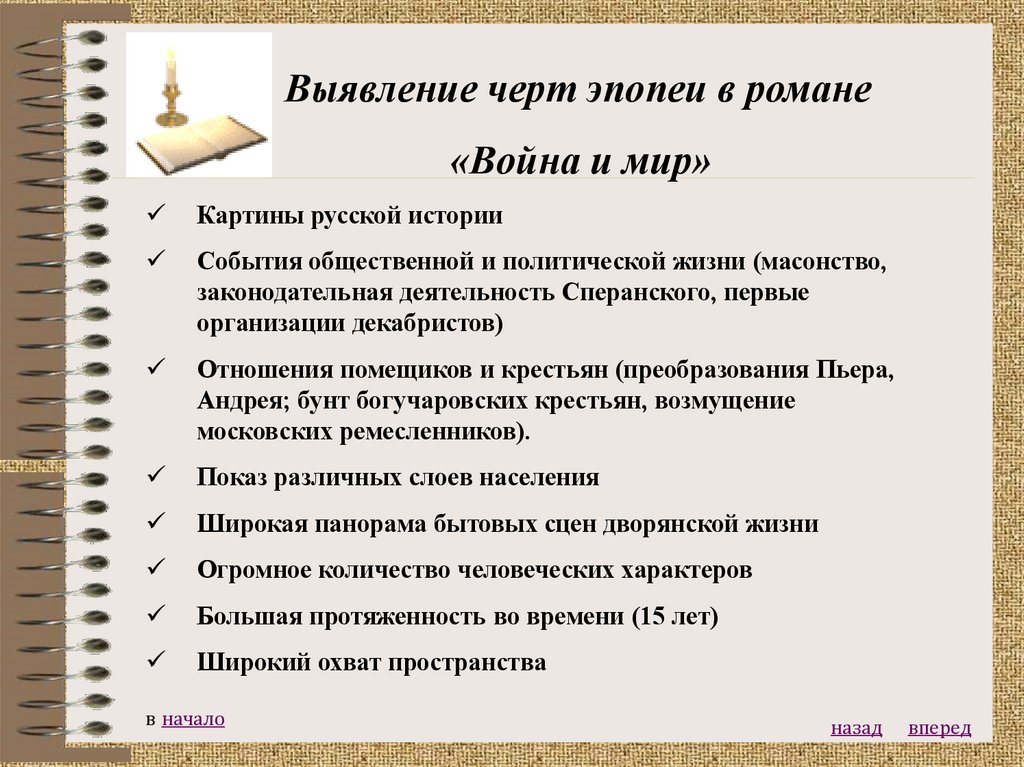 Выявление черт эпопеи в романе

«Война и мир»

✓ Картины русской истории

✓ События общественной и политической жизни (масонство, законодательная деятельность Сперанского, первые организации декабристов)

✓ Отношения помещиков и крестьян (преобразования Пьера, Андрея; бунт богучаровских крестьян, возмущение московских ремесленников).

✓ Показ различных слоев населения

✓ Широкая панорама бытовых сцен дворянской жизни

✓ Огромное количество человеческих характеров

✓ Большая протяженность во времени (15 лет)

✓ Широкий охват пространства

в начало

назад вперед